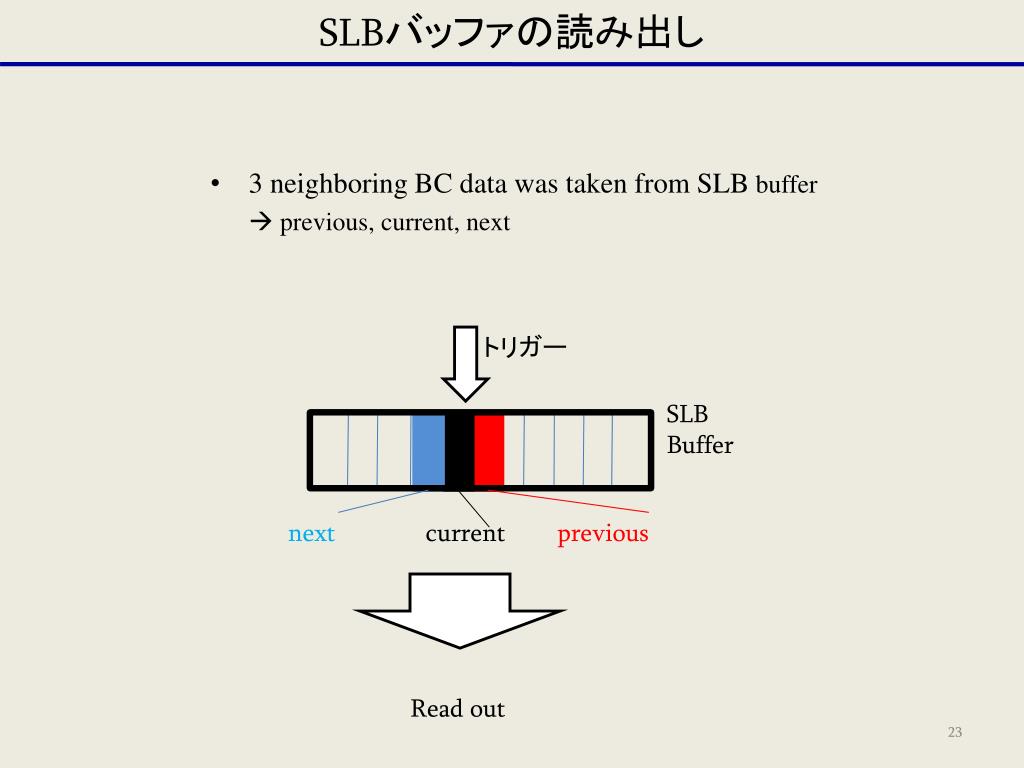 SLBバッファの読み出し

• 3 neighboring BC data was taken from SLB buffer
→ previous, current, next

トリガー

SLB
Buffer

next current previous

Read out

23